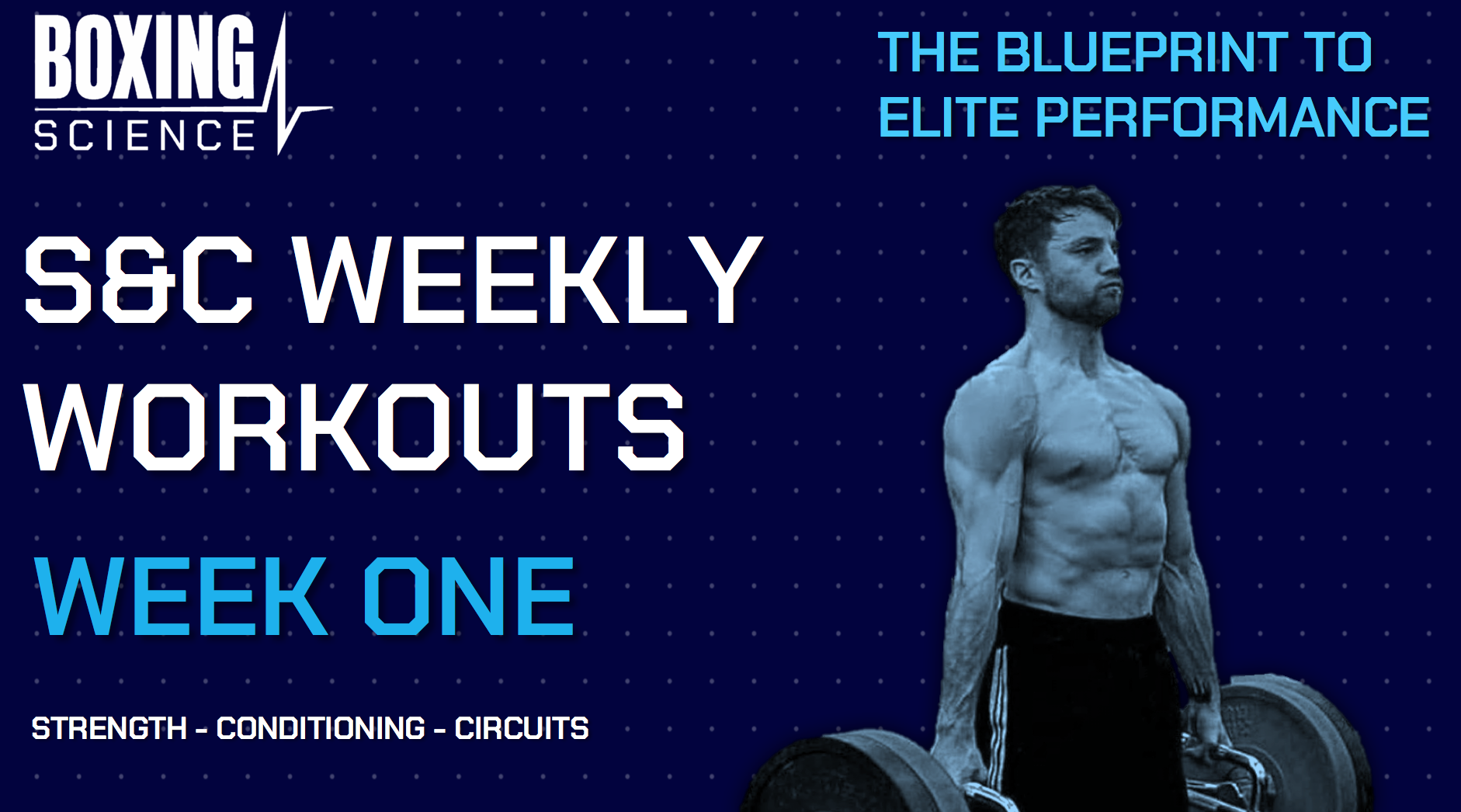 BOXING SCIENCE

THE BLUEPRINT TO ELITE PERFORMANCE

S&C WEEKLY WORKOUTS

WEEK ONE

STRENGTH - CONDITIONING - CIRCUITS